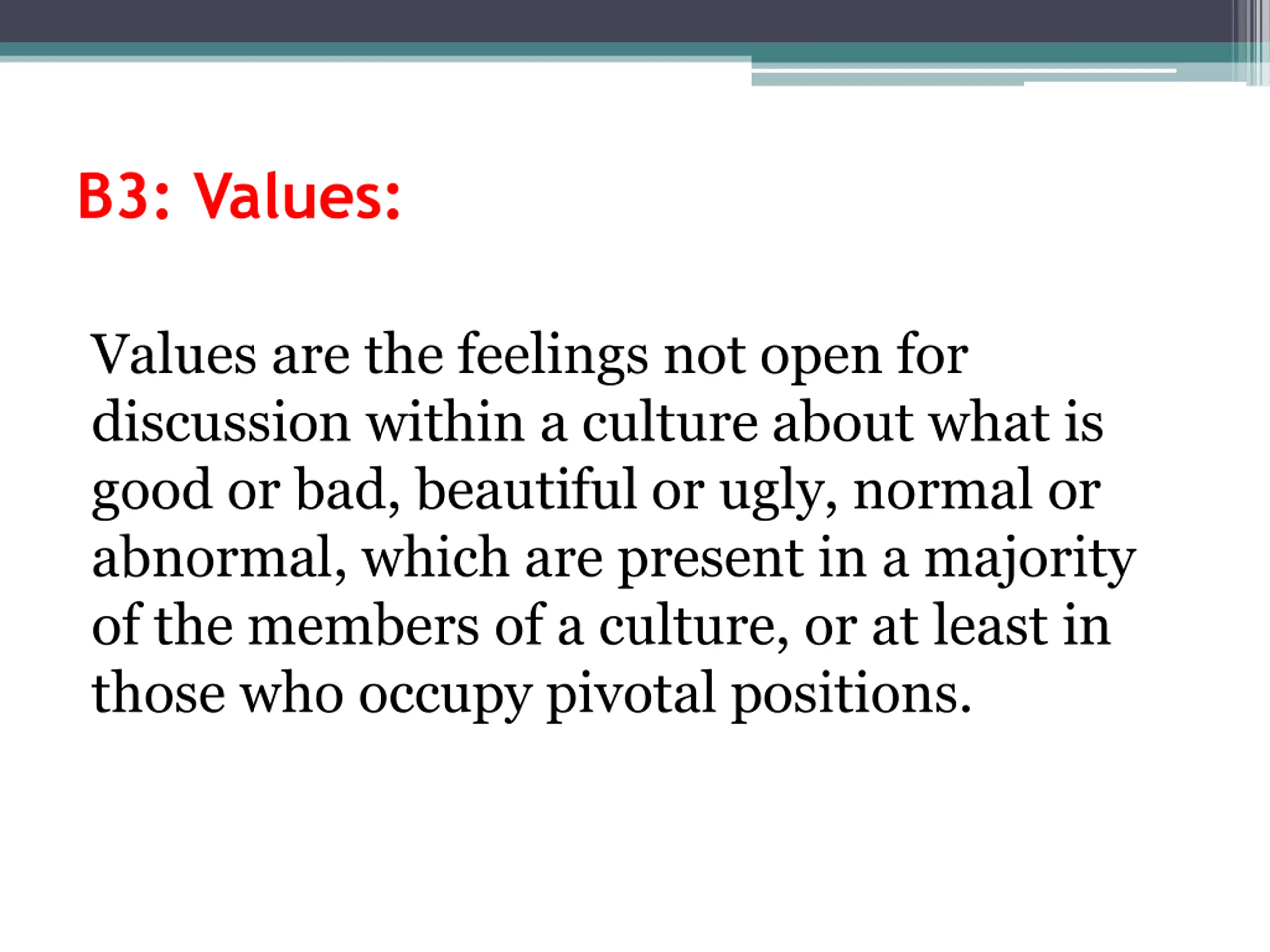 B3: Values:

Values are the feelings not open for discussion within a culture about what is good or bad, beautiful or ugly, normal or abnormal, which are present in a majority of the members of a culture, or at least in those who occupy pivotal positions.